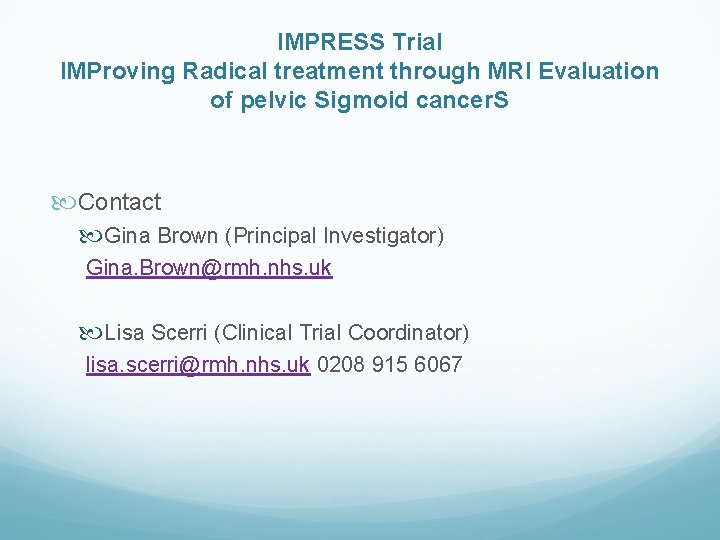 IMPRESS Trial
IMProving Radical treatment through MRI Evaluation of pelvic Sigmoid cancerS

Contact

Gina Brown (Principal Investigator)
Gina.Brown@rmh.nhs.uk

Lisa Scerri (Clinical Trial Coordinator)
lisa.scerri@rmh.nhs.uk 0208 915 6067